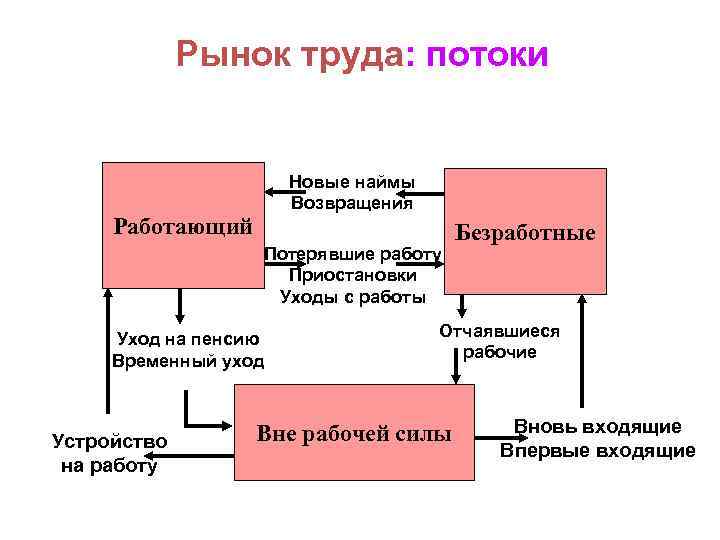 Рынок труда: потоки

Работающий

Новые наймы
Возвращения

Безработные

Потерявшие работу
Приостановки
Уходы с работы

Уход на пенсию
Временный уход

Отчаявшиеся
рабочие

Вне рабочей силы

Устройство
на работу

Вновь входящие
Впервые входящие